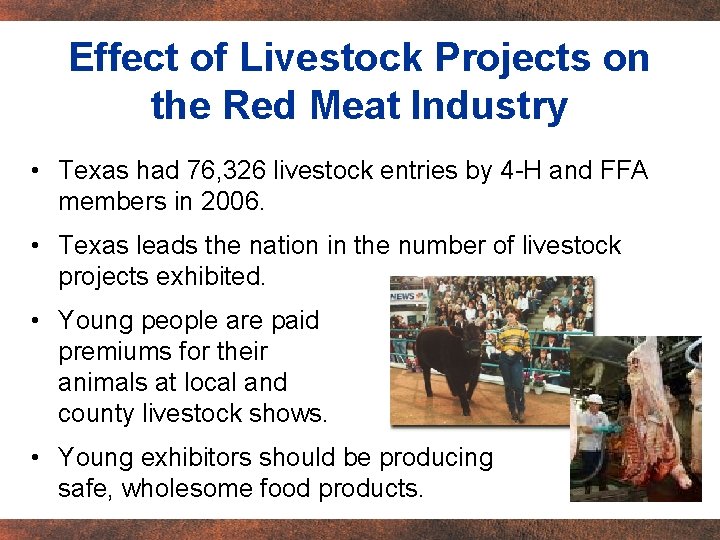 Effect of Livestock Projects on the Red Meat Industry

• Texas had 76,326 livestock entries by 4-H and FFA members in 2006.

• Texas leads the nation in the number of livestock projects exhibited.

• Young people are paid premiums for their animals at local and county livestock shows.

• Young exhibitors should be producing safe, wholesome food products.

NEWS